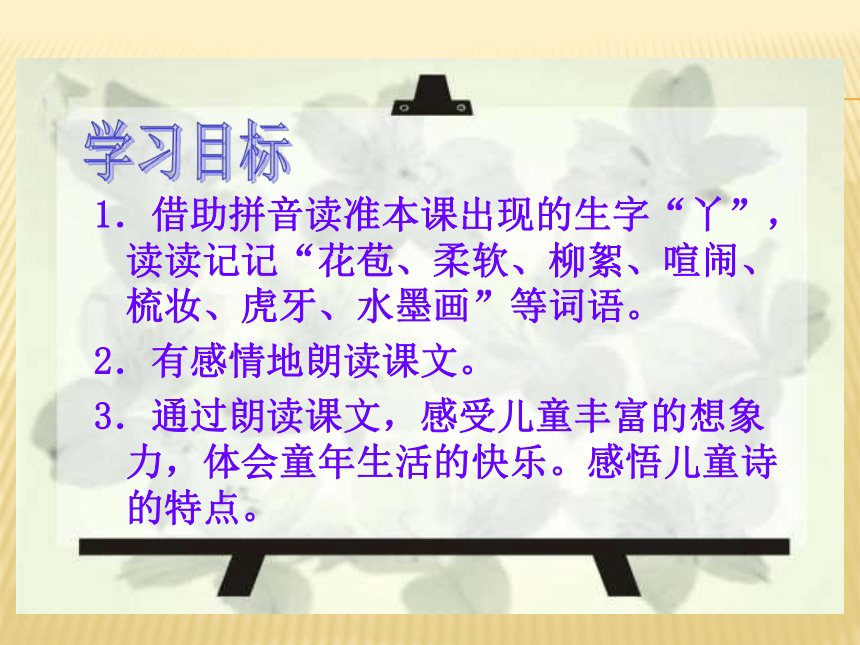 学习目标

1. 借助拼音读准本课出现的生字“丫”，读读记记“花苞、柔软、柳絮、喧闹、梳妆、虎牙、水墨画”等词语。

2. 有感情地朗读课文。

3. 通过朗读课文，感受儿童丰富的想象力，体会童年生活的快乐。感悟儿童诗的特点。